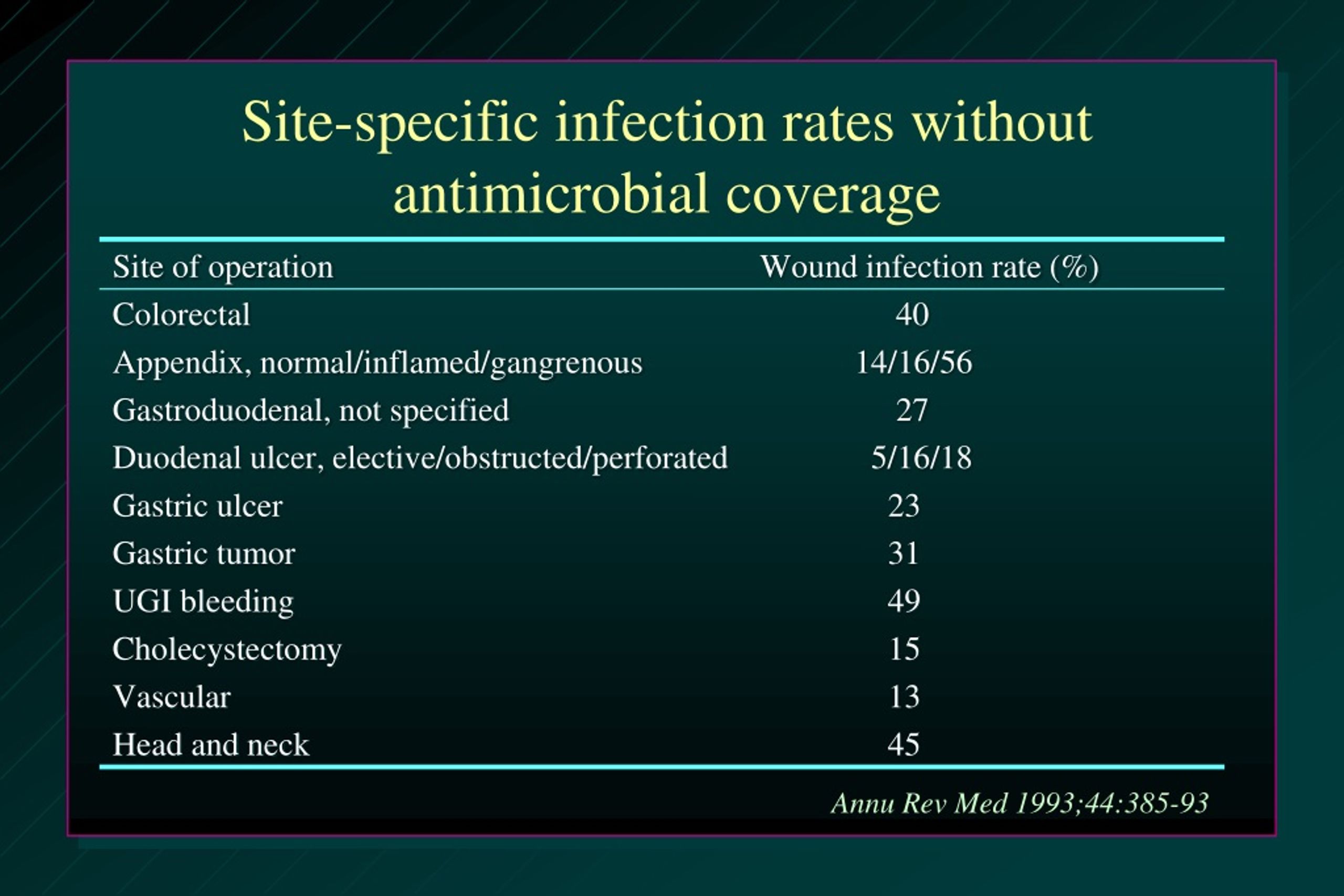 Site-specific infection rates without antimicrobial coverage

| Site of operation | Wound infection rate (%) |
|---|---|
| Colorectal | 40 |
| Appendix, normal/inflamed/gangrenous | 14/16/56 |
| Gastroduodenal, not specified | 27 |
| Duodenal ulcer, elective/obstructed/perforated | 5/16/18 |
| Gastric ulcer | 23 |
| Gastric tumor | 31 |
| UGI bleeding | 49 |
| Cholecystectomy | 15 |
| Vascular | 13 |
| Head and neck | 45 |

Annu Rev Med 1993;44:385-93